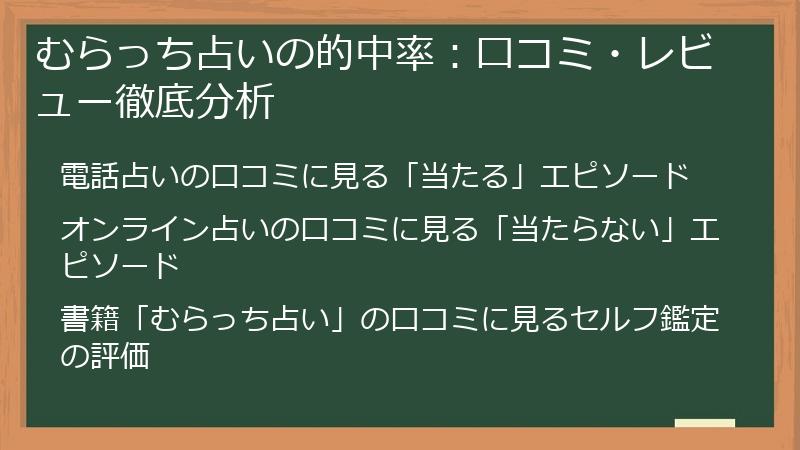 むらっち占いの的中率：口コミ・レビュー徹底分析

電話占いの口コミに見る「当たる」エピソード

オンライン占いの口コミに見る「当たらない」エピソード

書籍「むらっち占い」の口コミに見るセルフ鑑定の評価